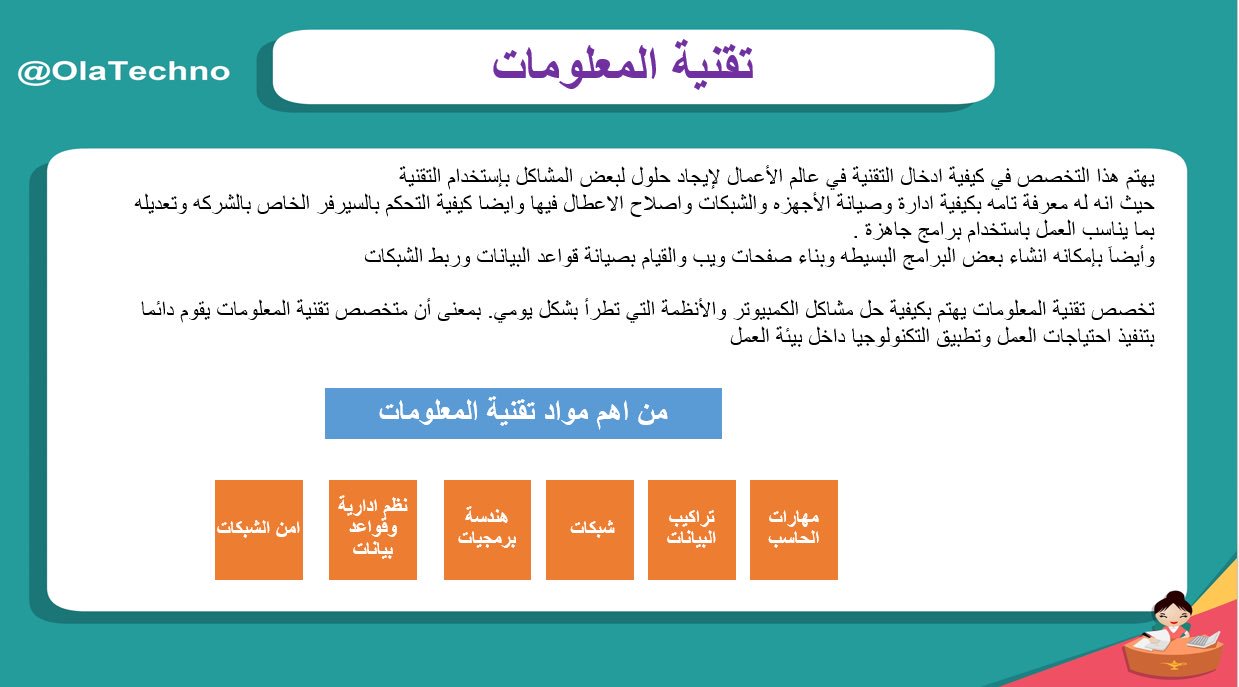 @OlaTechno

تقنية المعلومات

يهتم هذا التخصص في كيفية ادخال التقنية في عالم الأعمال لإيجاد حلول لبعض المشاكل بإستخدام التقنية
حيث انه له معرفة تامه بكيفية ادارة وصيانة الأجهزه والشبكات واصلاح الاعطال فيها وايضا كيفية التحكم بالسيرفر الخاص بالشركه وتعديله بما يناسب العمل باستخدام برامج جاهزة .
وأيضاً بإمكانه انشاء بعض البرامج البسيطه وبناء صفحات ويب والقيام بصيانة قواعد البيانات وربط الشبكات

تخصص تقنية المعلومات يهتم بكيفية حل مشاكل الكمبيوتر والأنظمة التي تطرأ بشكل يومي. بمعنى أن متخصص تقنية المعلومات يقوم دائما بتنفيذ احتياجات العمل وتطبيق التكنولوجيا داخل بيئة العمل

من اهم مواد تقنية المعلومات

مهارات الحاسب

تراكيب البيانات

شبكات

هندسة برمجيات

نظم ادارية وقواعد بيانات

امن الشبكات